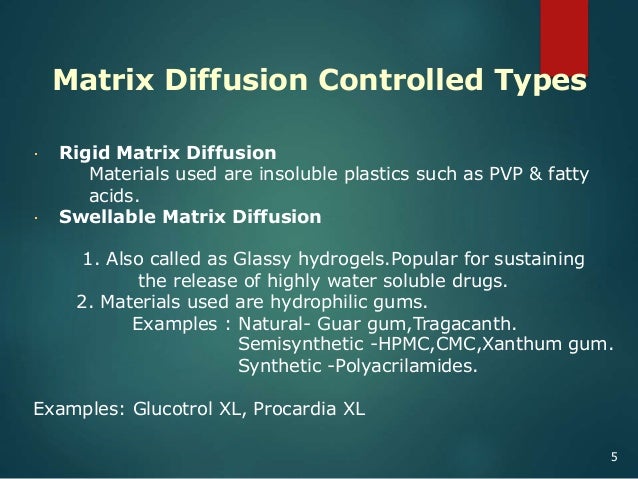 Matrix Diffusion Controlled Types

· Rigid Matrix Diffusion
Materials used are insoluble plastics such as PVP & fatty acids.
· Swellable Matrix Diffusion

1. Also called as Glassy hydrogels.Popular for sustaining the release of highly water soluble drugs.
2. Materials used are hydrophilic gums.
Examples : Natural- Guar gum,Tragacanth.
Semisynthetic -HPMC,CMC,Xanthum gum.
Synthetic -Polyacrilamides.

Examples: Glucotrol XL, Procardia XL

5